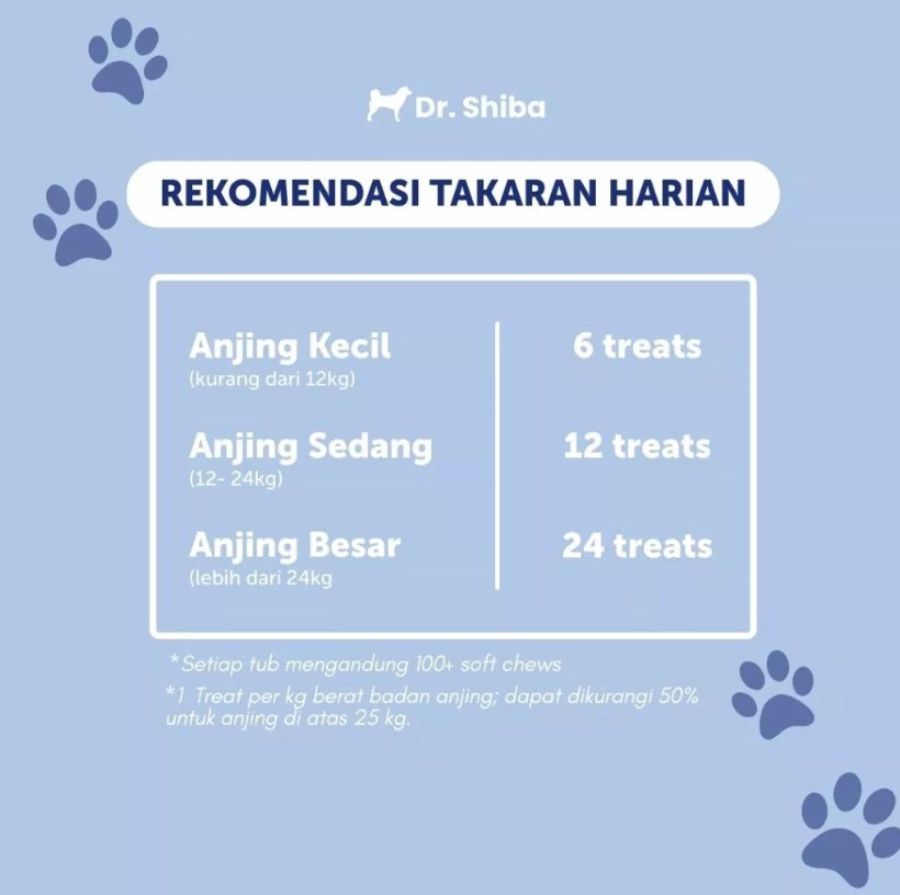 Dr. Shiba

REKOMENDASI TAKARAN HARIAN

| | |
|---|---|
| Anjing Kecil (kurang dari 12kg) | 6 treats |
| Anjing Sedang (12- 24kg) | 12 treats |
| Anjing Besar (lebih dari 24kg | 24 treats |

*Setiap tub mengandung 100+ soft chews

*1 Treat per kg berat badan anjing; dapat dikurangi 50% untuk anjing di atas 25 kg.